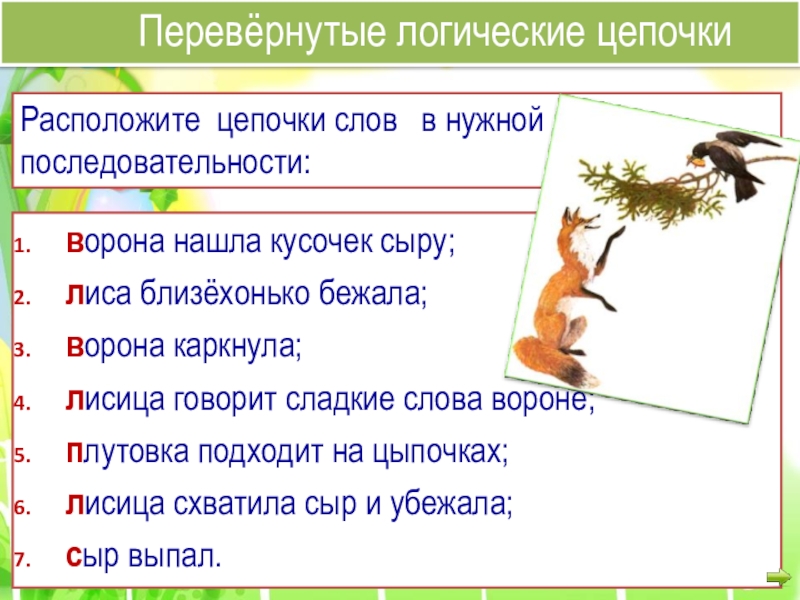 Перевёрнутые логические цепочки

Расположите цепочки слов в нужной последовательности:

1. ворона нашла кусочек сыру;
2. лиса близёхонько бежала;
3. ворона каркнула;
4. лисица говорит сладкие слова вороне;
5. плутовка подходит на цыпочках;
6. лисица схватила сыр и убежала;
7. сыр выпал.